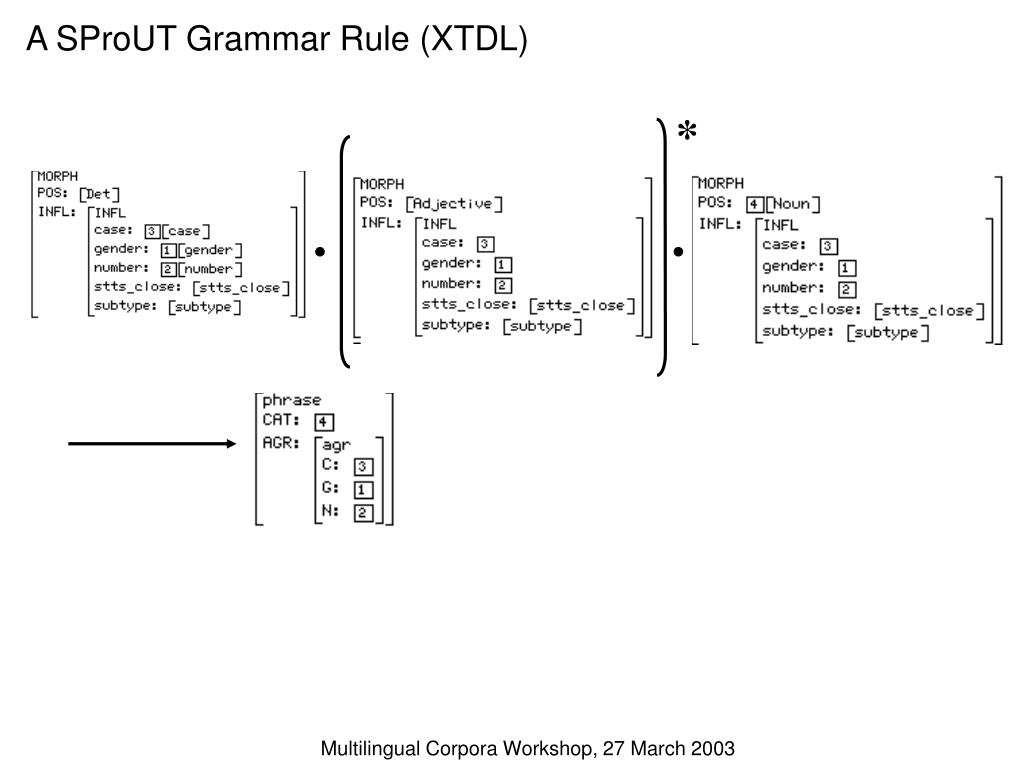 A SProUT Grammar Rule (XTDL)

MORPH
POS: [Det]
INFL: INFL
case: 3 [case]
gender: 1 [gender]
number: 2 [number]
stts_close: [stts_close]
subtype: [subtype]

•

MORPH
POS: [Adjective]
INFL: INFL
case: 3
gender: 1
number: 2
stts_close: [stts_close]
subtype: [subtype]

*

•

MORPH
POS: 4 [Noun]
INFL: INFL
case: 3
gender: 1
number: 2
stts_close: [stts_close]
subtype: [subtype]

phrase
CAT: 4
AGR: agr
C: 3
G: 1
N: 2

Multilingual Corpora Workshop, 27 March 2003